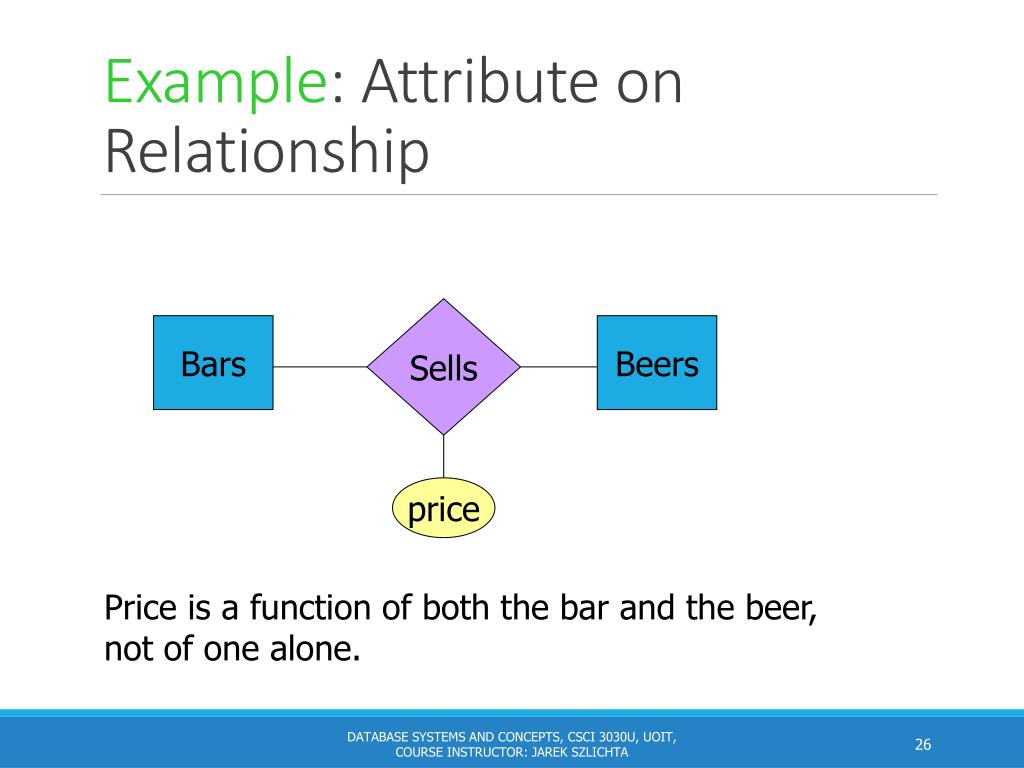 Example: Attribute on Relationship

Bars
Sells
Beers
price

Price is a function of both the bar and the beer, not of one alone.

DATABASE SYSTEMS AND CONCEPTS, CSCI 3030U, UOIT, COURSE INSTRUCTOR: JAREK SZLICHTA

26